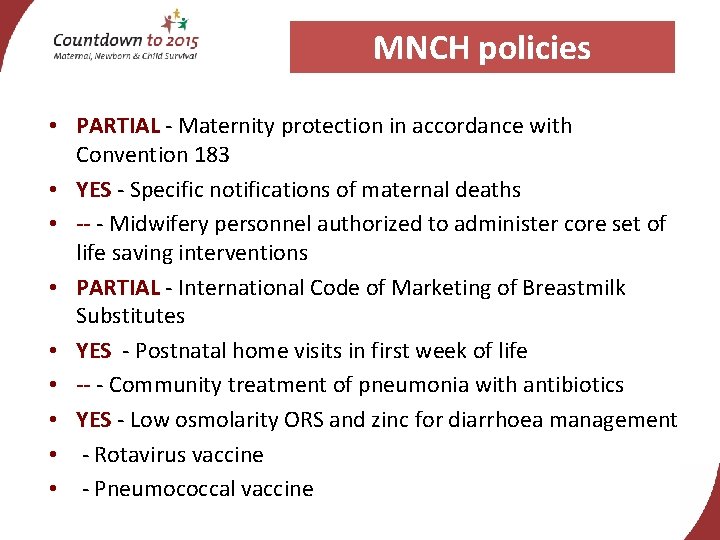 Countdown to 2015
Maternal, Newborn & Child Survival

MNCH policies

• PARTIAL - Maternity protection in accordance with Convention 183
• YES - Specific notifications of maternal deaths
• -- - Midwifery personnel authorized to administer core set of life saving interventions
• PARTIAL - International Code of Marketing of Breastmilk Substitutes
• YES - Postnatal home visits in first week of life
• -- - Community treatment of pneumonia with antibiotics
• YES - Low osmolarity ORS and zinc for diarrhoea management
• - Rotavirus vaccine
• - Pneumococcal vaccine